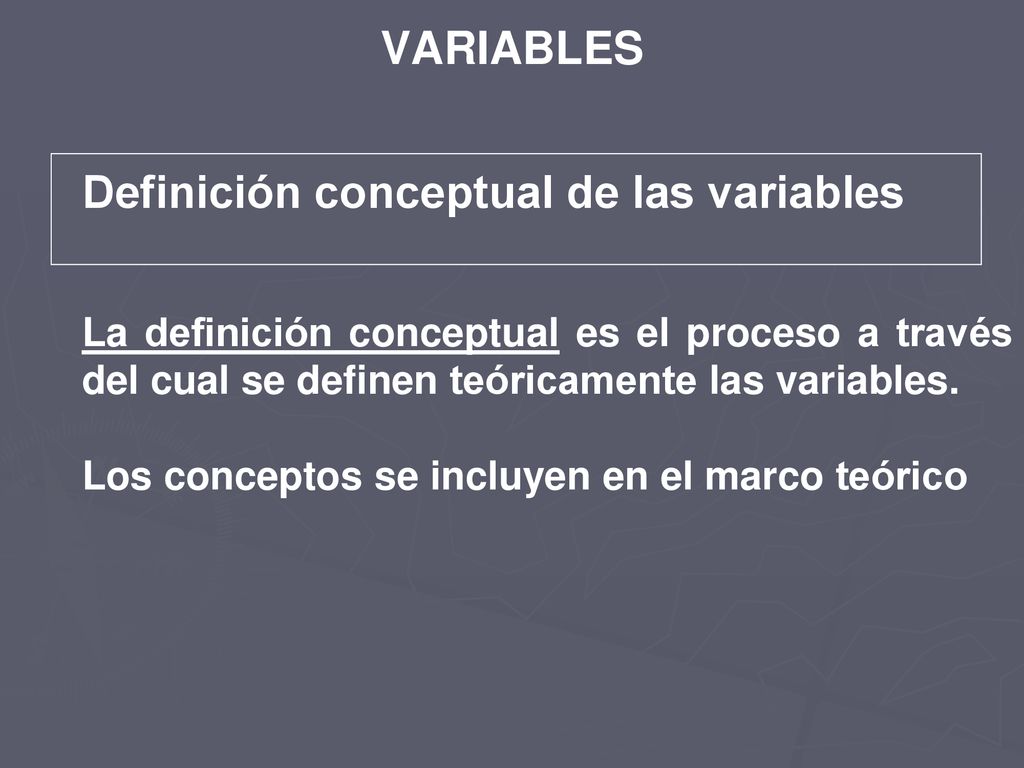 VARIABLES

Definición conceptual de las variables

La definición conceptual es el proceso a través del cual se definen teóricamente las variables.

Los conceptos se incluyen en el marco teórico